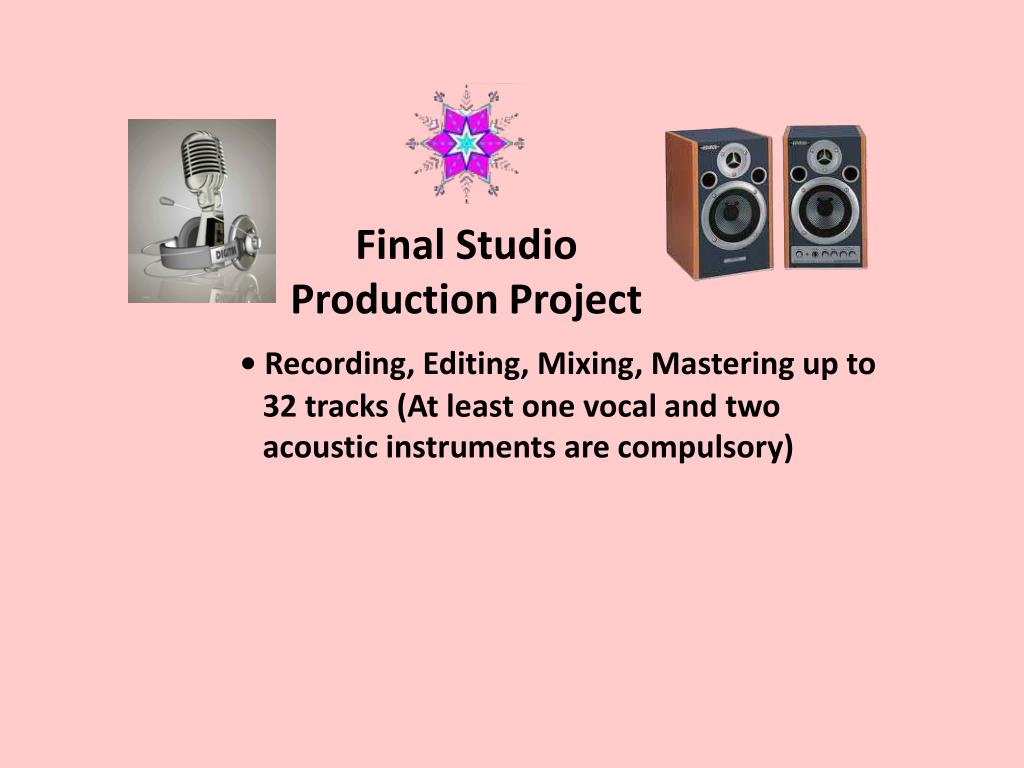 Final Studio
Production Project

• Recording, Editing, Mixing, Mastering up to 32 tracks (At least one vocal and two acoustic instruments are compulsory)